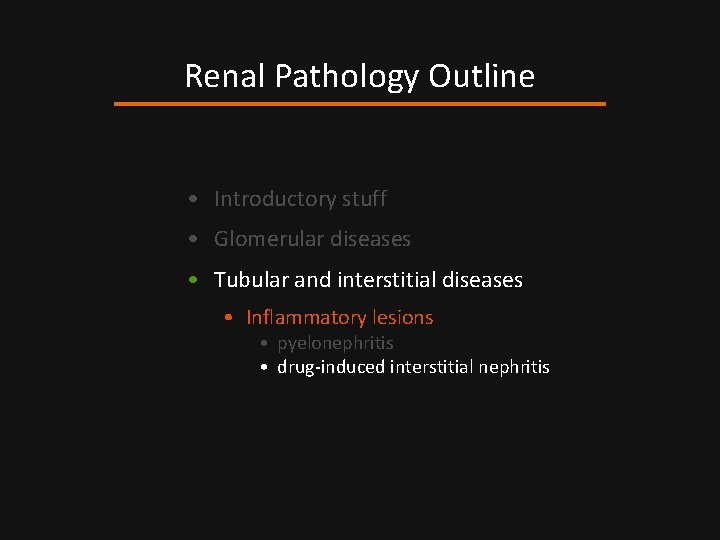 Renal Pathology Outline

• Introductory stuff
• Glomerular diseases
• Tubular and interstitial diseases
  • Inflammatory lesions
    • pyelonephritis
    • drug-induced interstitial nephritis